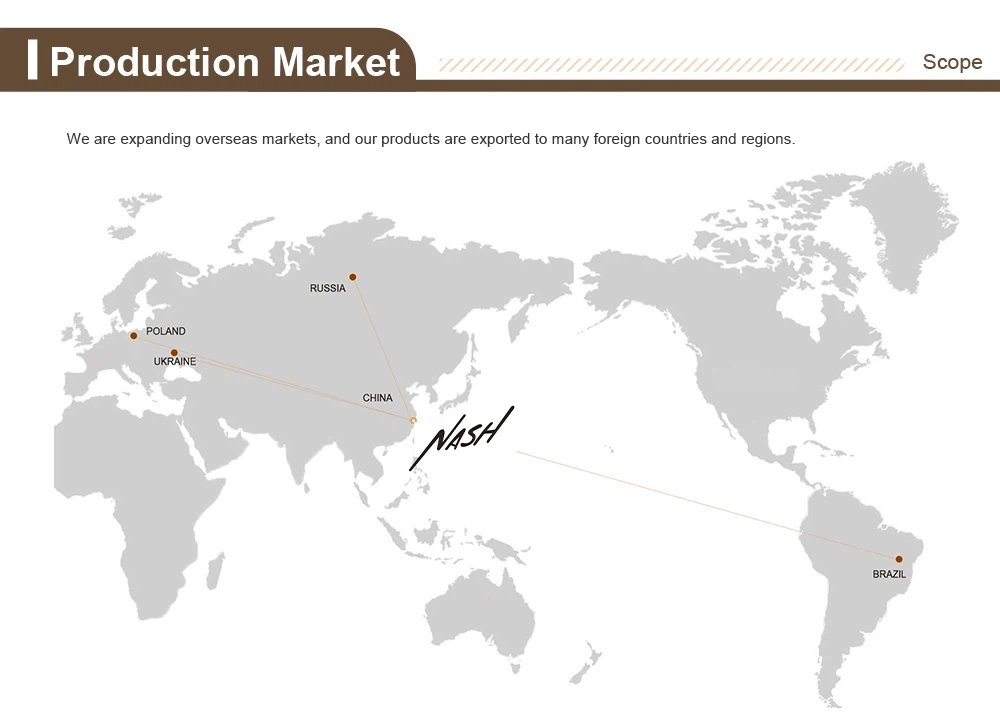 Production Market

Scope

We are expanding overseas markets, and our products are exported to many foreign countries and regions.

RUSSIA

POLAND

UKRAINE

CHINA

NASH

BRAZIL